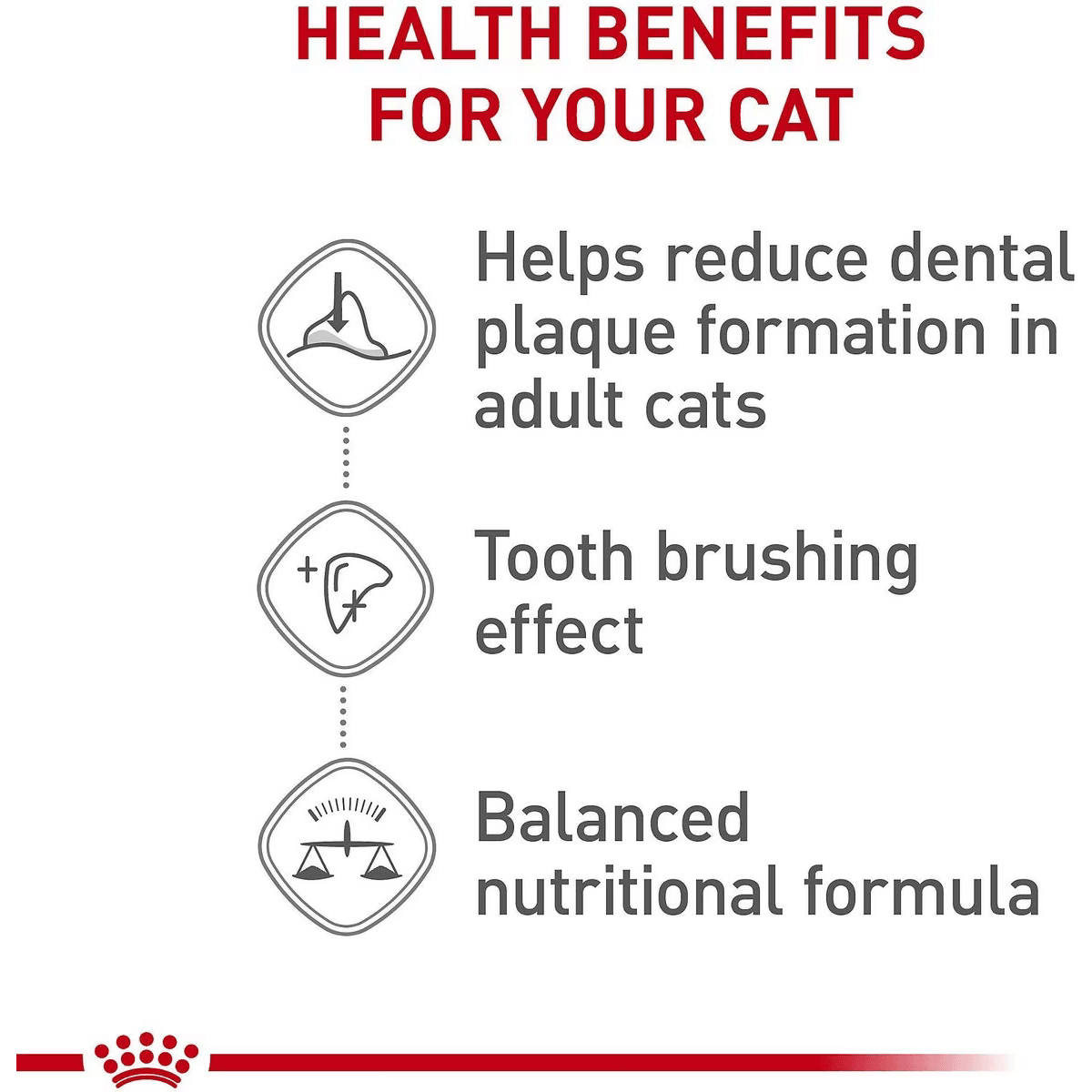 HEALTH BENEFITS FOR YOUR CAT

Helps reduce dental plaque formation in adult cats

Tooth brushing effect

Balanced nutritional formula